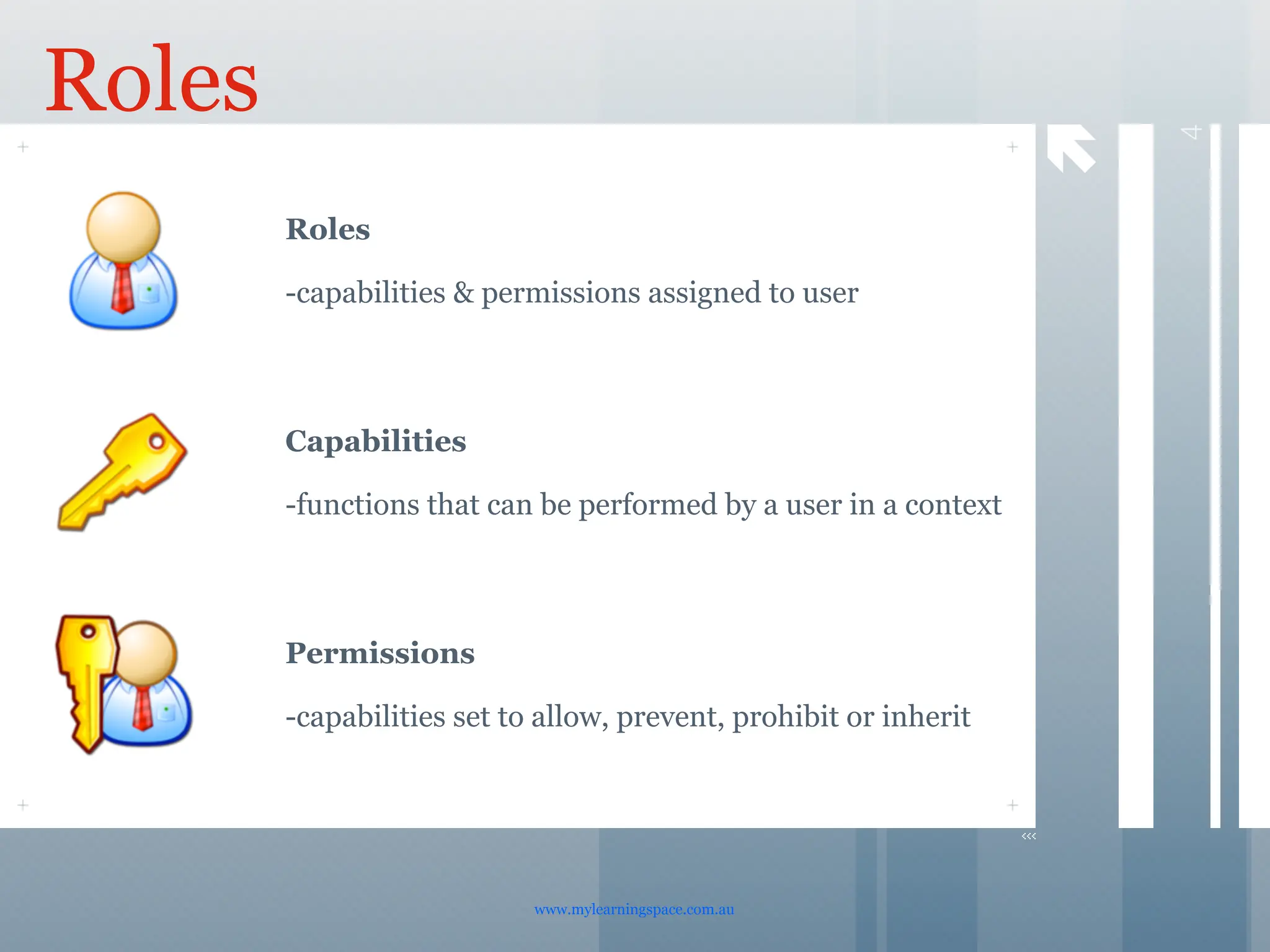 Roles

4

Roles

-capabilities & permissions assigned to user

Capabilities

-functions that can be performed by a user in a context

Permissions

-capabilities set to allow, prevent, prohibit or inherit

<<<

www.mylearningspace.com.au